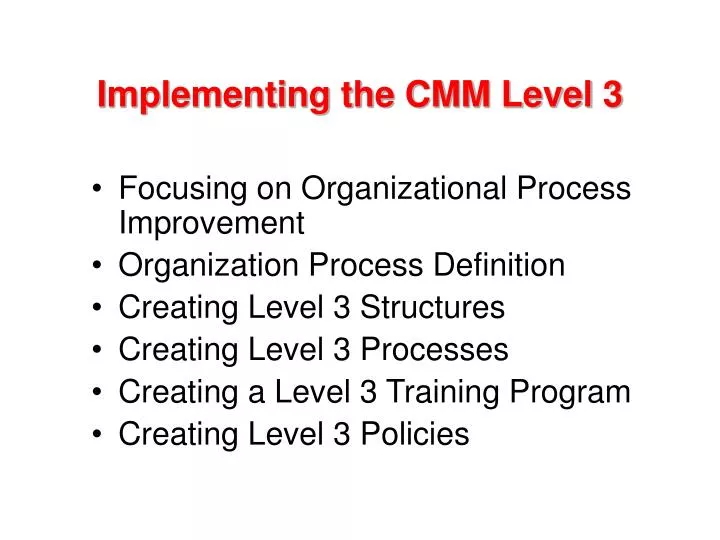 Implementing the CMM Level 3

• Focusing on Organizational Process Improvement
• Organization Process Definition
• Creating Level 3 Structures
• Creating Level 3 Processes
• Creating a Level 3 Training Program
• Creating Level 3 Policies